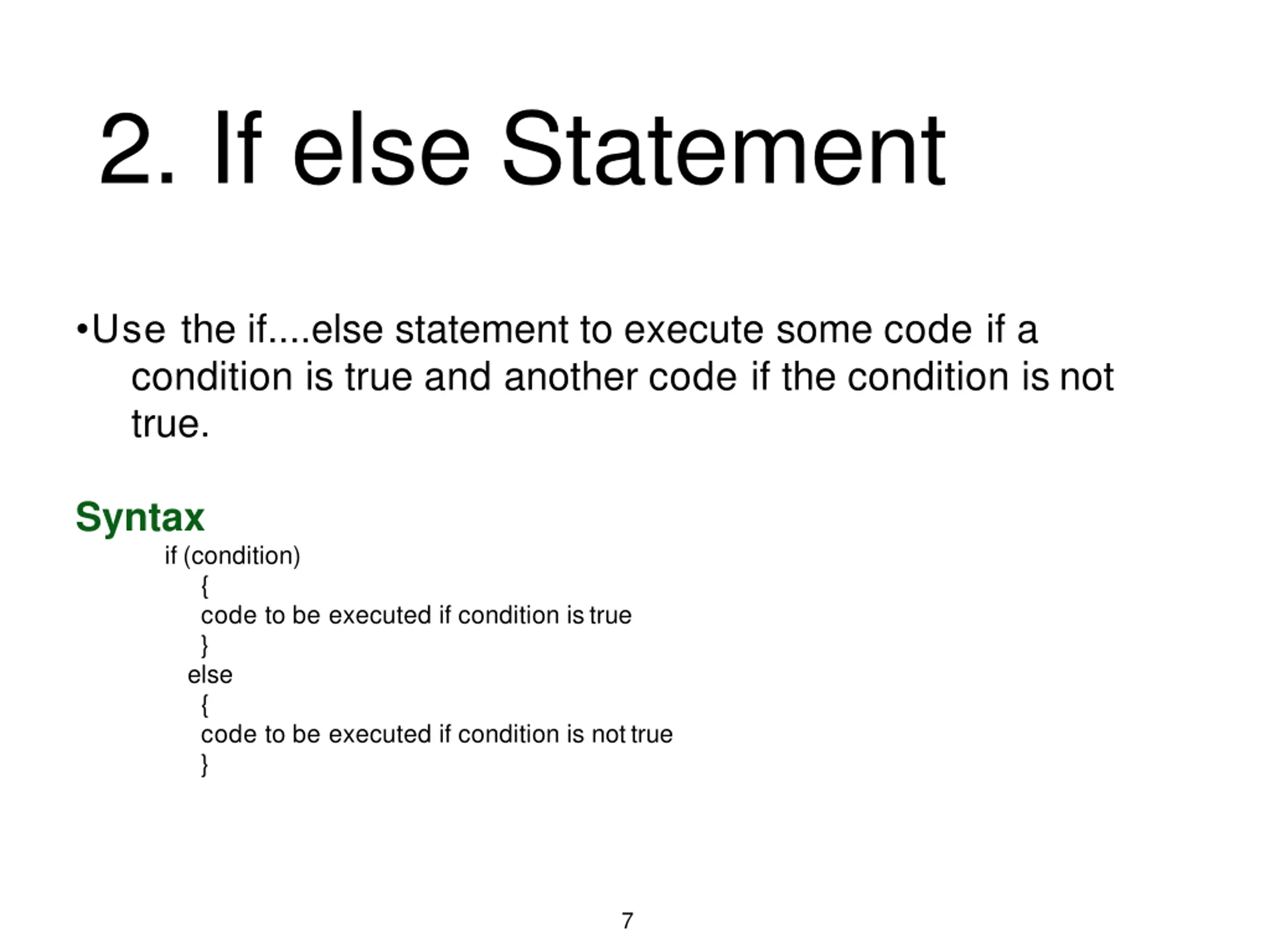 2. If else Statement

•Use the if....else statement to execute some code if a condition is true and another code if the condition is not true.

Syntax

if (condition)
{
code to be executed if condition is true
}
else
{
code to be executed if condition is not true
}

7